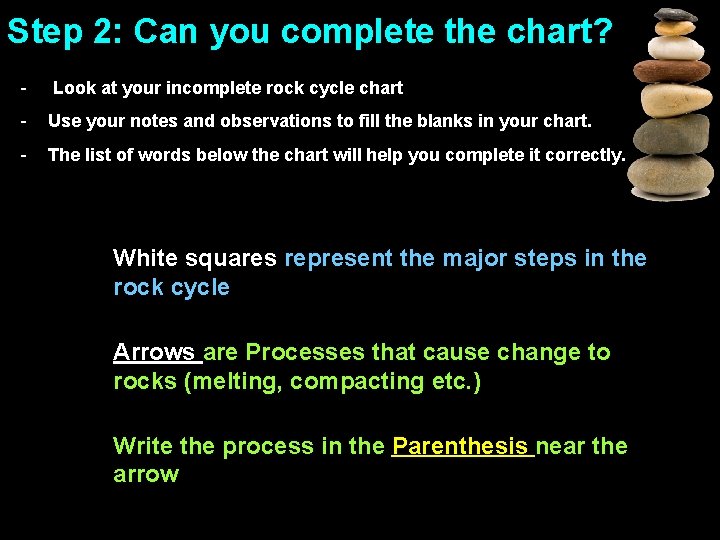 Step 2: Can you complete the chart?

- Look at your incomplete rock cycle chart
- Use your notes and observations to fill the blanks in your chart.
- The list of words below the chart will help you complete it correctly.

White squares represent the major steps in the rock cycle

Arrows are Processes that cause change to rocks (melting, compacting etc.)

Write the process in the Parenthesis near the arrow